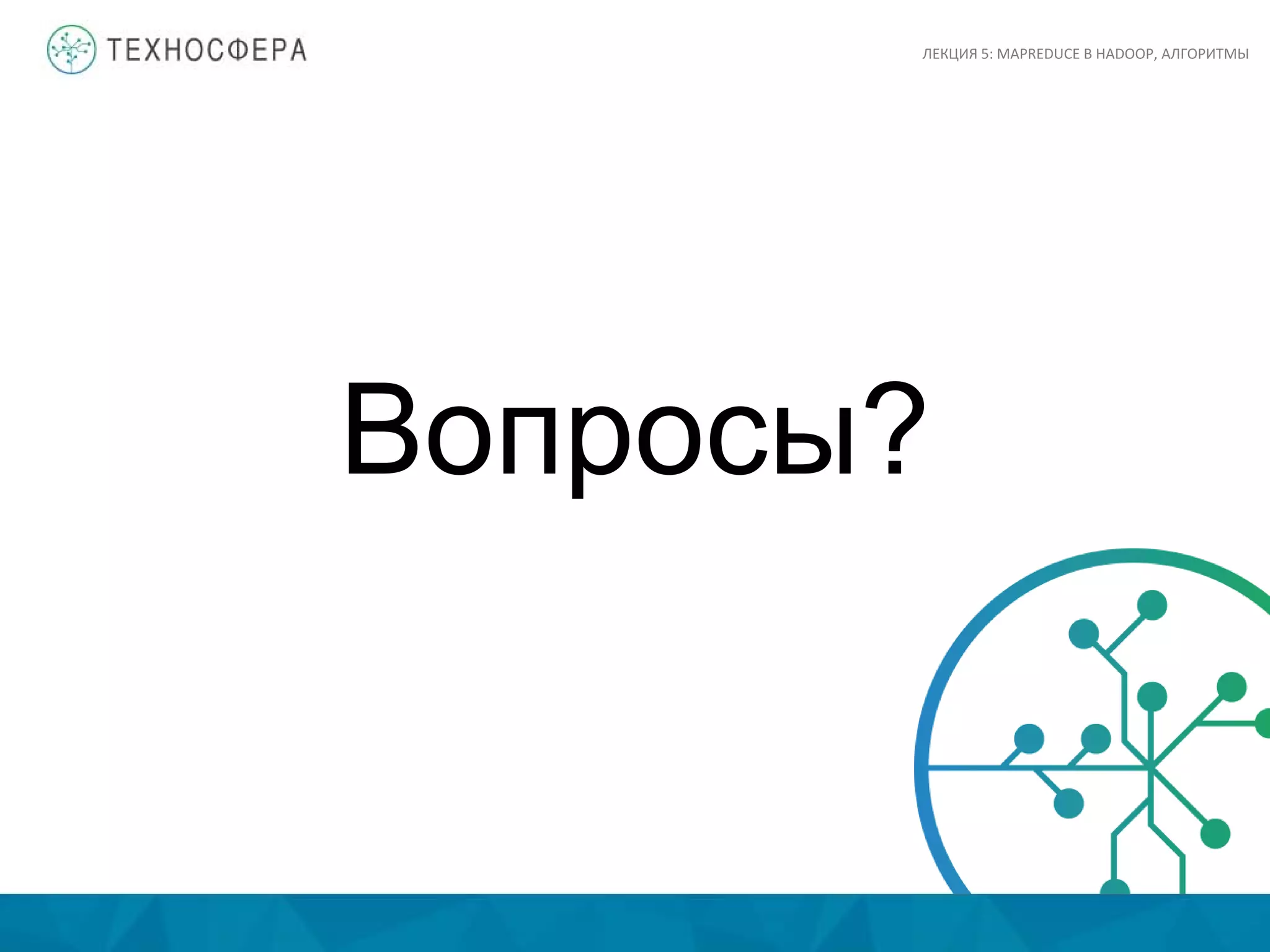 ТЕХНОСФЕРА

ЛЕКЦИЯ 5: MAPREDUCE В HADOOP, АЛГОРИТМЫ

Вопросы?